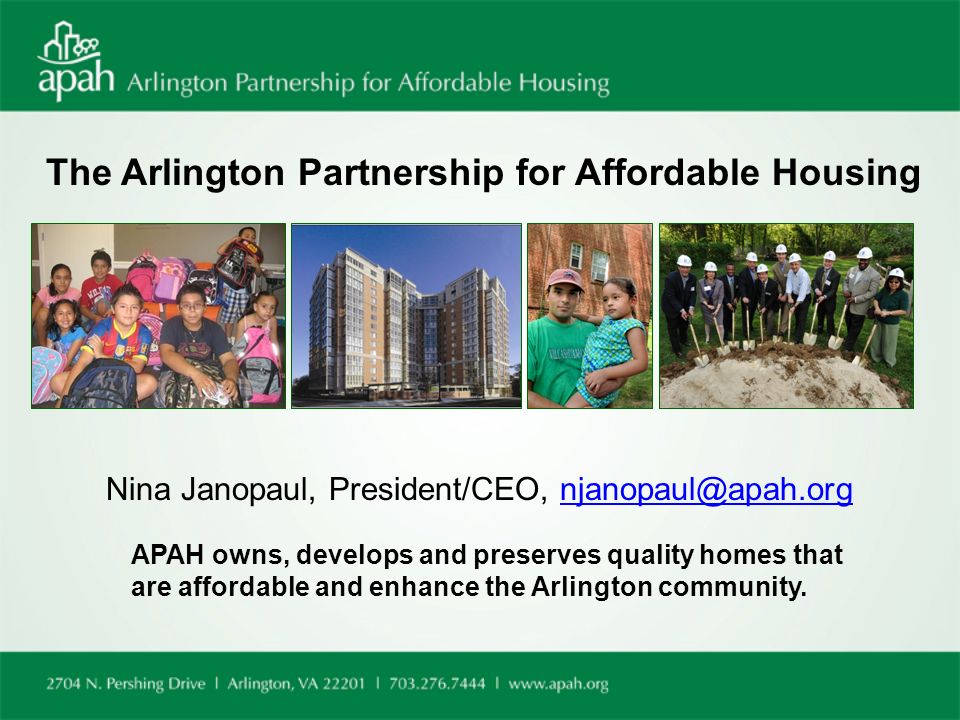 apah Arlington Partnership for Affordable Housing

The Arlington Partnership for Affordable Housing

Nina Janopaul, President/CEO, njanopaul@apah.org

APAH owns, develops and preserves quality homes that are affordable and enhance the Arlington community.

2704 N. Pershing Drive | Arlington, VA 22201 | 703.276.7444 | www.apah.org